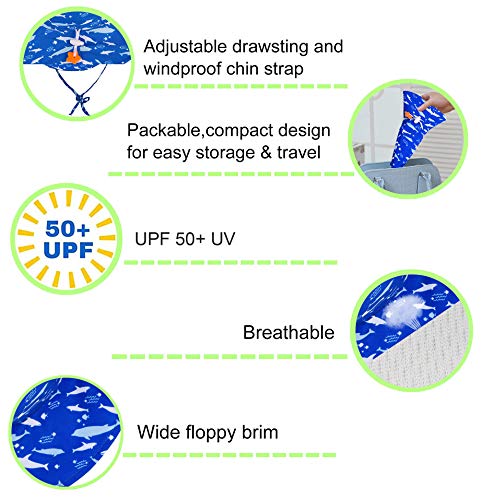 Adjustable drawsting and windproof chin strap

Packable,compact design for easy storage & travel

50+ UPF

UPF 50+ UV

Breathable

Wide floppy brim